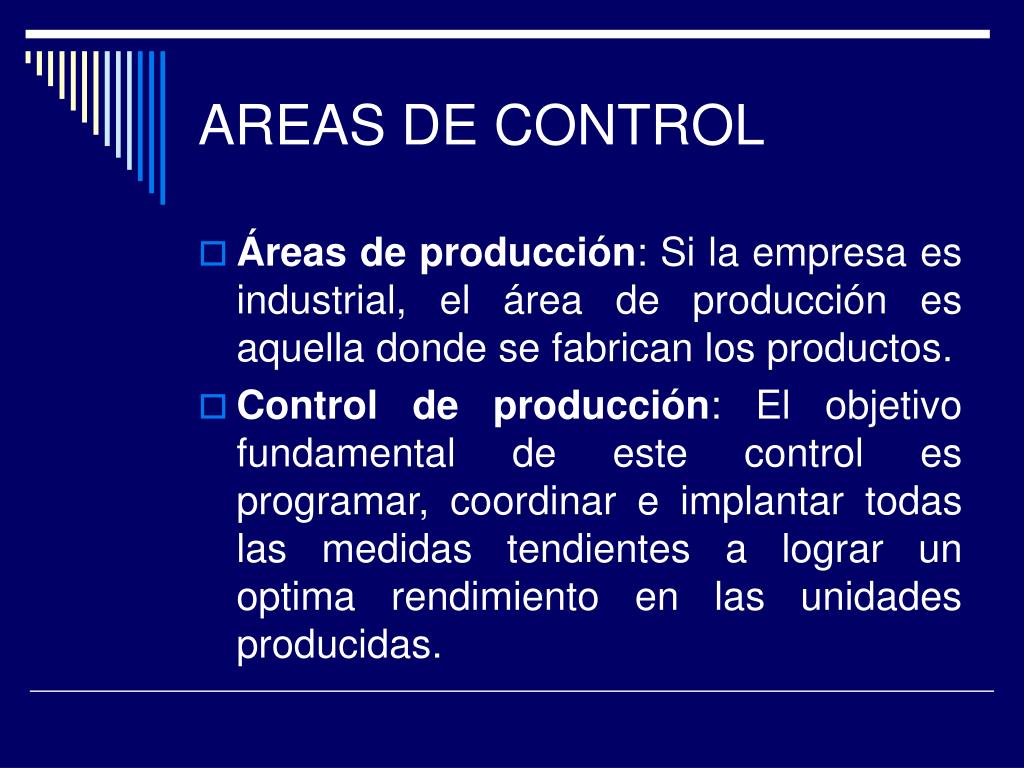 AREAS DE CONTROL

Áreas de producción: Si la empresa es industrial, el área de producción es aquella donde se fabrican los productos.

Control de producción: El objetivo fundamental de este control es programar, coordinar e implantar todas las medidas tendientes a lograr un optima rendimiento en las unidades producidas.